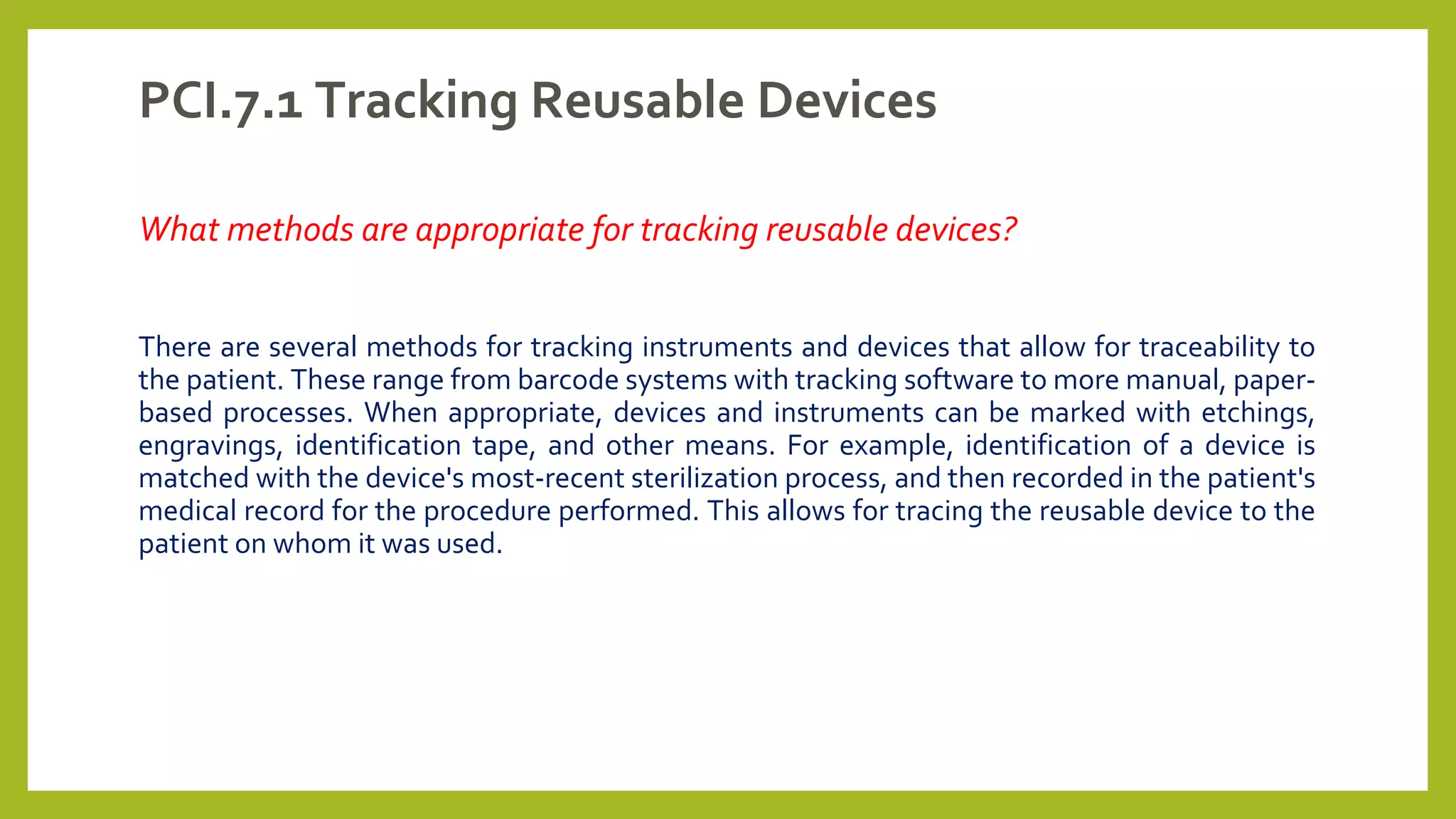 PCI.7.1 Tracking Reusable Devices

What methods are appropriate for tracking reusable devices?

There are several methods for tracking instruments and devices that allow for traceability to the patient. These range from barcode systems with tracking software to more manual, paper-based processes. When appropriate, devices and instruments can be marked with etchings, engravings, identification tape, and other means. For example, identification of a device is matched with the device's most-recent sterilization process, and then recorded in the patient's medical record for the procedure performed. This allows for tracing the reusable device to the patient on whom it was used.